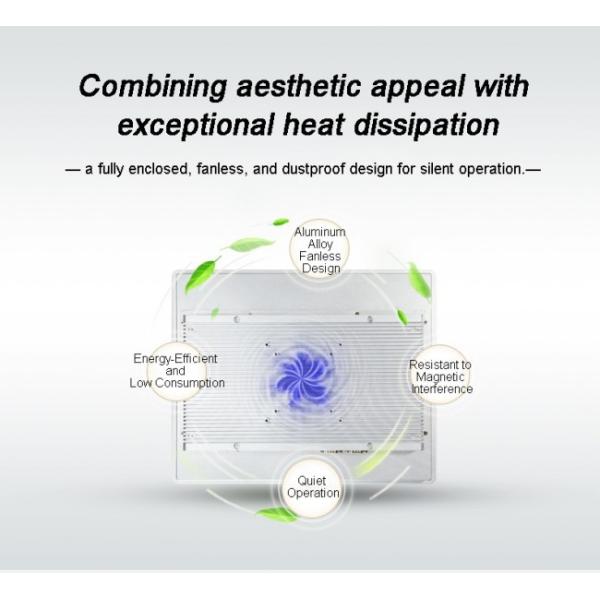 Combining aesthetic appeal with exceptional heat dissipation

— a fully enclosed, fanless, and dustproof design for silent operation.—

Aluminum Alloy Fanless Design

Energy-Efficient and Low Consumption

Resistant to Magnetic Interference

Quiet Operation